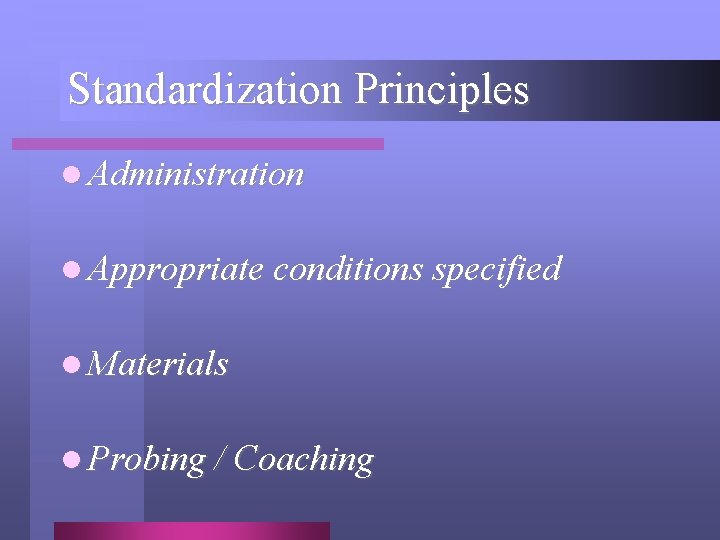 Standardization Principles

- Administration
- Appropriate conditions specified
- Materials
- Probing / Coaching